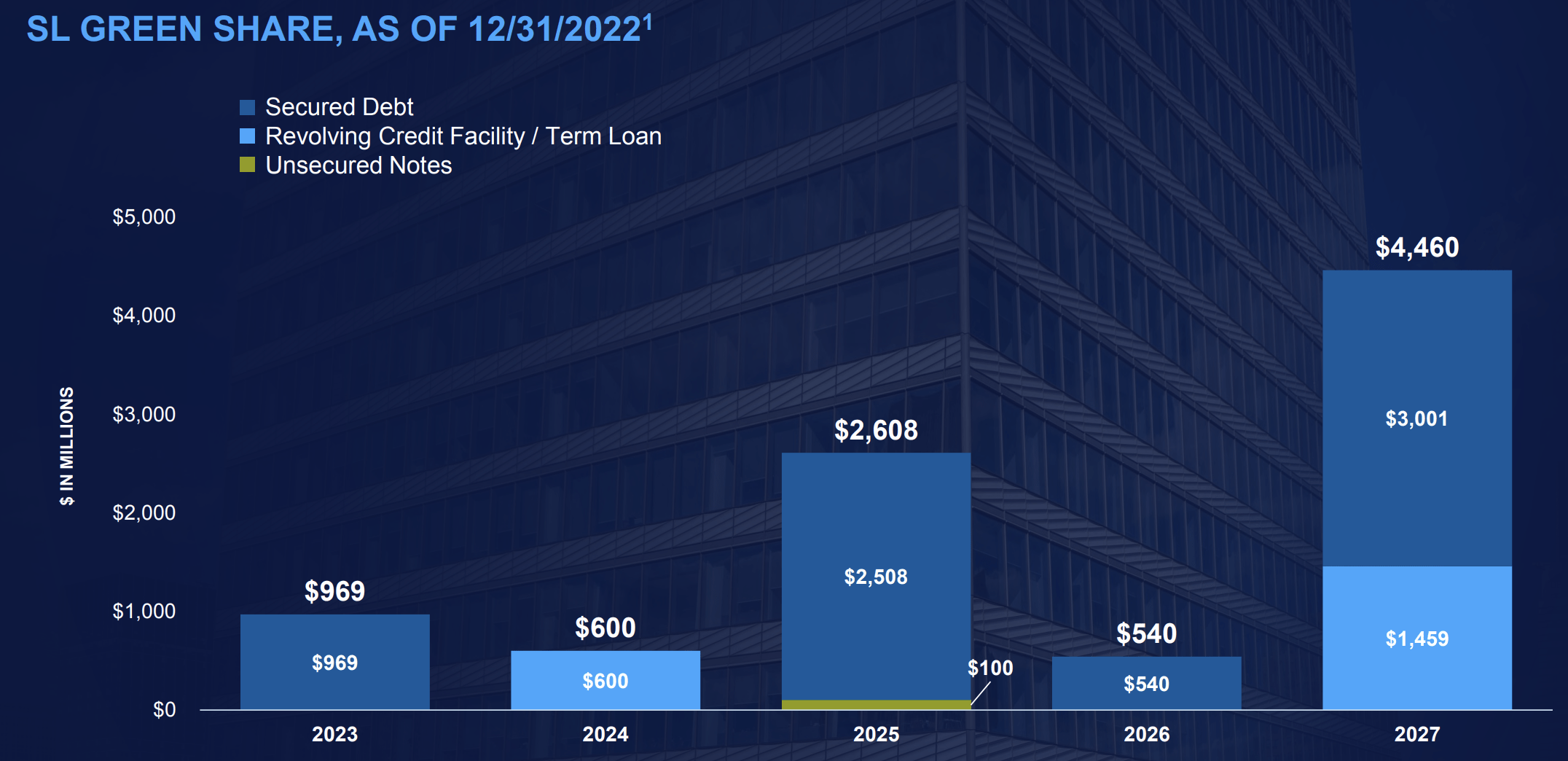 SL GREEN SHARE, AS OF 12/31/2022$^1$

Secured Debt
Revolving Credit Facility / Term Loan
Unsecured Notes

$ IN MILLIONS

$5,000
$4,000
$3,000
$2,000
$1,000
$0

$969
$969

$600
$600

$2,608
$2,508
$100

$540
$540

$4,460
$3,001
$1,459

2023
2024
2025
2026
2027